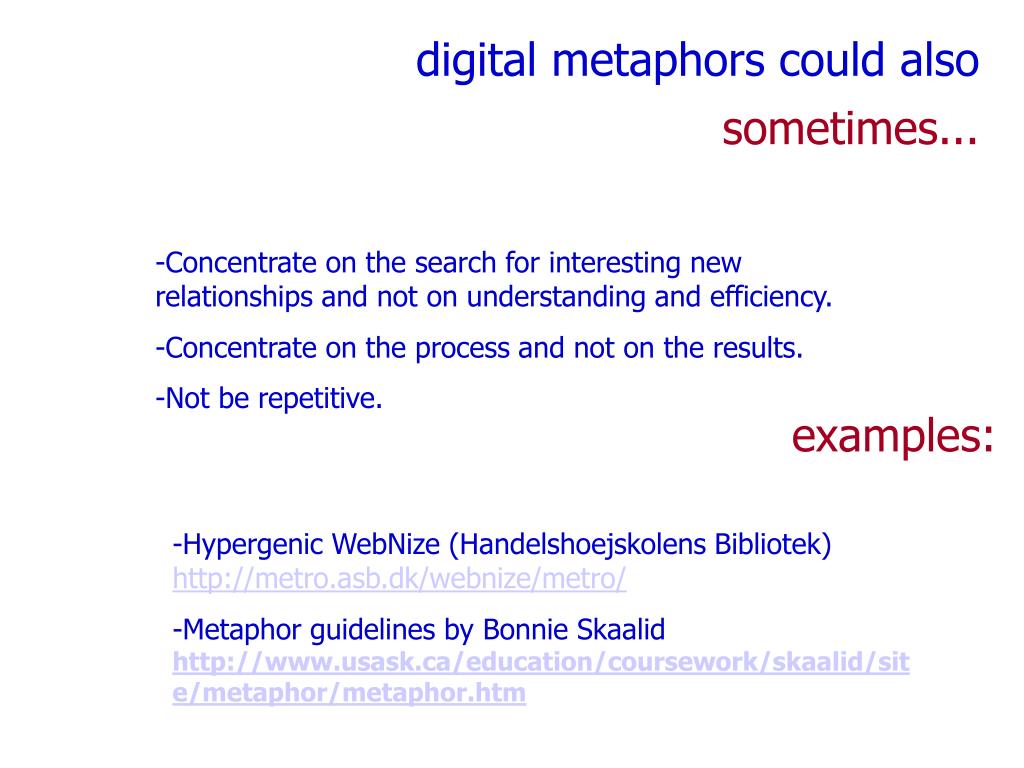 digital metaphors could also
sometimes...

-Concentrate on the search for interesting new relationships and not on understanding and efficiency.

-Concentrate on the process and not on the results.

-Not be repetitive.

examples:

-Hypergenic WebNize (Handelshoejskolens Bibliotek)
http://metro.asb.dk/webnize/metro/

-Metaphor guidelines by Bonnie Skaalid
http://www.usask.ca/education/coursework/skaalid/site/metaphor/metaphor.htm